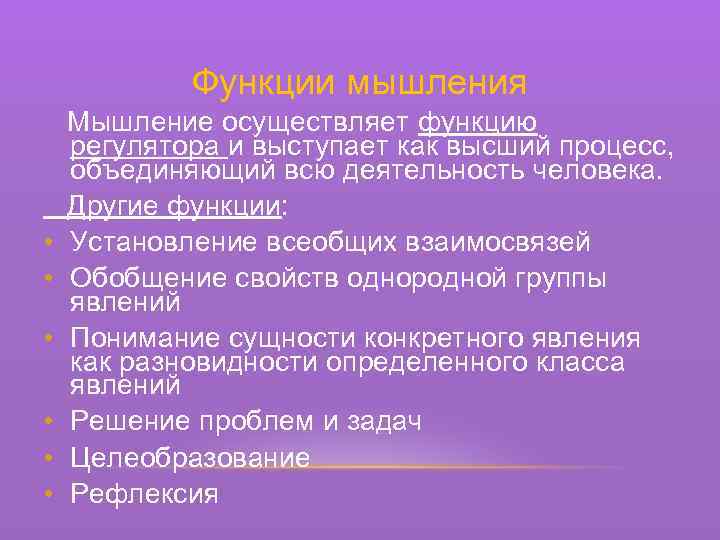 Функции мышления

Мышление осуществляет функцию регулятора и выступает как высший процесс, объединяющий всю деятельность человека.

Другие функции:

• Установление всеобщих взаимосвязей
• Обобщение свойств однородной группы явлений
• Понимание сущности конкретного явления как разновидности определенного класса явлений
• Решение проблем и задач
• Целеобразование
• Рефлексия